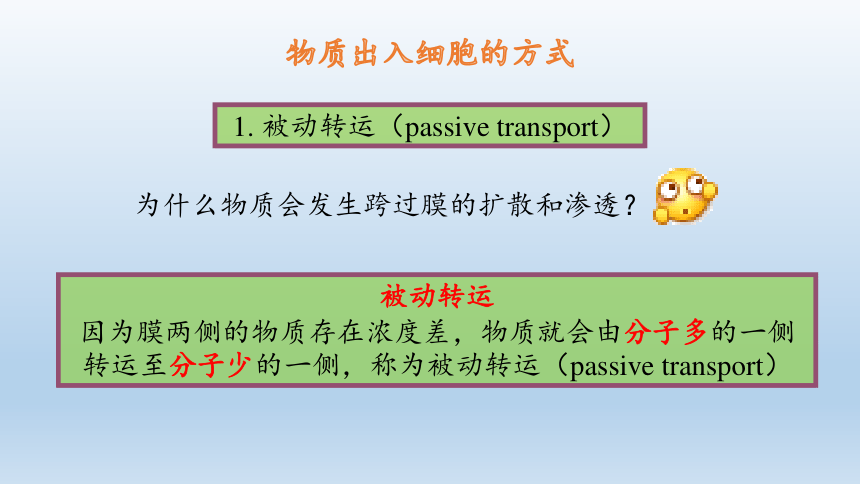 物质出入细胞的方式

1. 被动转运（passive transport）

为什么物质会发生跨过膜的扩散和渗透？

被动转运
因为膜两侧的物质存在浓度差，物质就会由分子多的一侧转运至分子少的一侧，称为被动转运（passive transport）